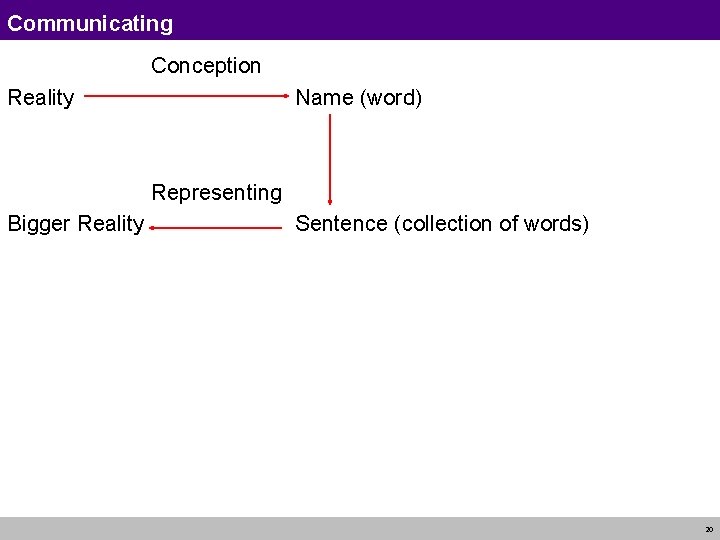 Communicating

Conception

Reality

Name (word)

Representing

Bigger Reality

Sentence (collection of words)

20